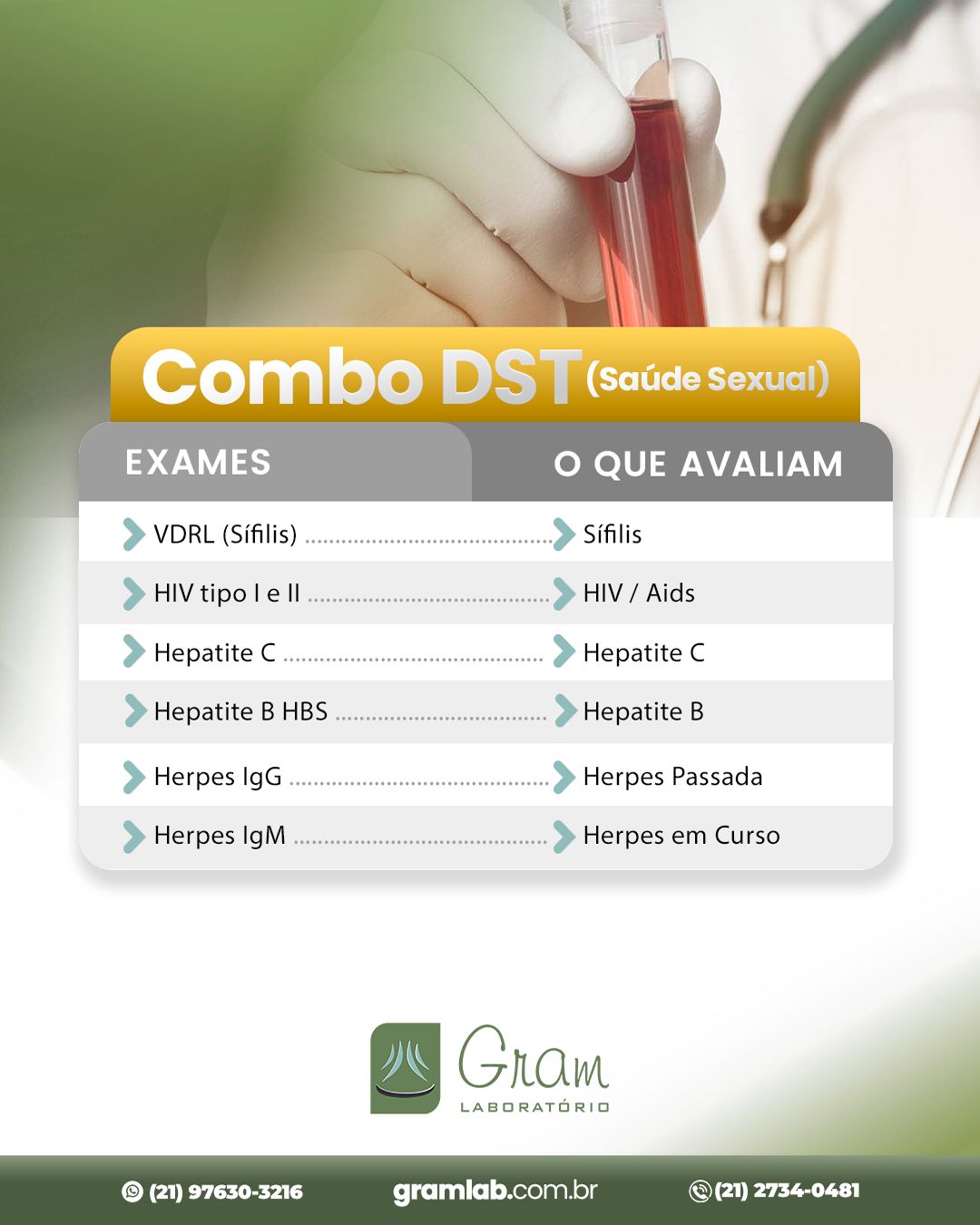 Combo DST (Saúde Sexual)

| EXAMES | O QUE AVALIAM |
|---|---|
| VDRL (Sífilis) | Sífilis |
| HIV tipo I e II | HIV / Aids |
| Hepatite C | Hepatite C |
| Hepatite B HBS | Hepatite B |
| Herpes IgG | Herpes Passada |
| Herpes IgM | Herpes em Curso |

Gram
LABORATÓRIO

(21) 97630-3216 gramlab.com.br (21) 2734-0481